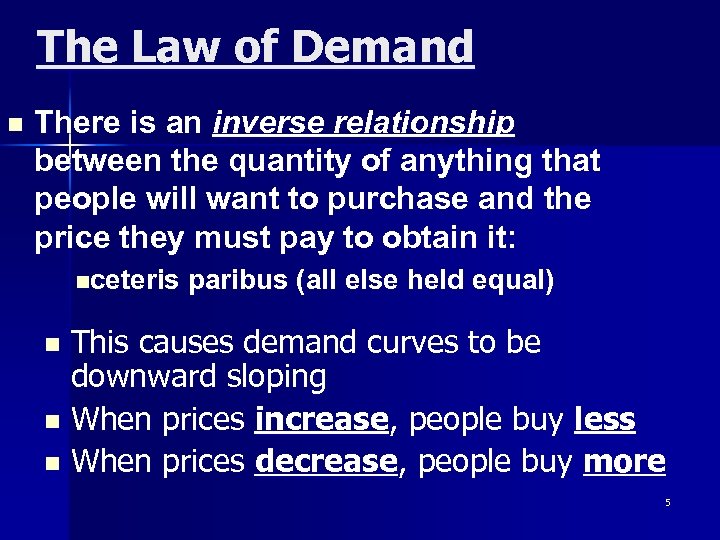 The Law of Demand

There is an inverse relationship between the quantity of anything that people will want to purchase and the price they must pay to obtain it:

ceteris paribus (all else held equal)

This causes demand curves to be downward sloping

When prices increase, people buy less

When prices decrease, people buy more

5